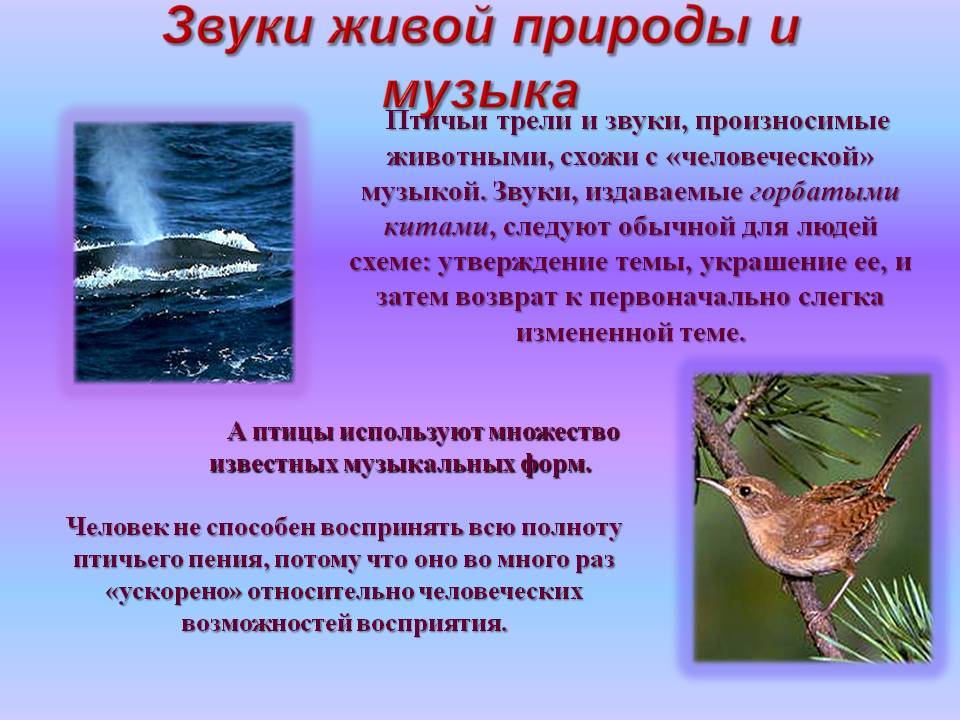 Звуки живой природы и музыка

Птичьи трели и звуки, произносимые животными, схожи с «человеческой» музыкой. Звуки, издаваемые горбатыми китами, следуют обычной для людей схеме: утверждение темы, украшение ее, и затем возврат к первоначально слегка измененной теме.

А птицы используют множество известных музыкальных форм.

Человек не способен воспринять всю полноту птичьего пения, потому что оно во много раз «ускорено» относительно человеческих возможностей восприятия.